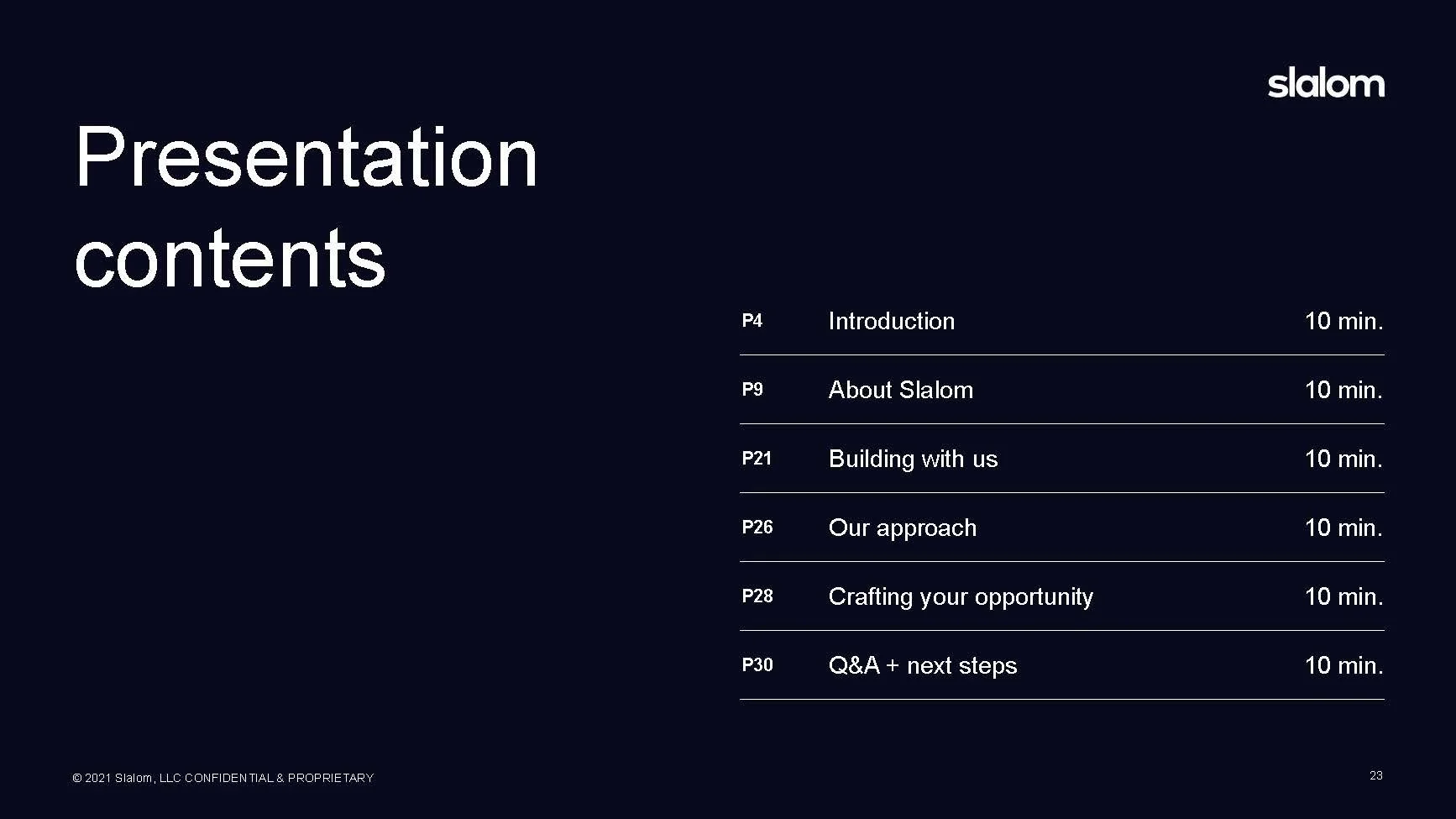 slalom

Presentation contents

| P4 | Introduction | 10 min. |
|---|---|---|
| P9 | About Slalom | 10 min. |
| P21 | Building with us | 10 min. |
| P26 | Our approach | 10 min. |
| P28 | Crafting your opportunity | 10 min. |
| P30 | Q&A + next steps | 10 min. |

© 2021 Slalom, LLC CONFIDENTIAL & PROPRIETARY

23